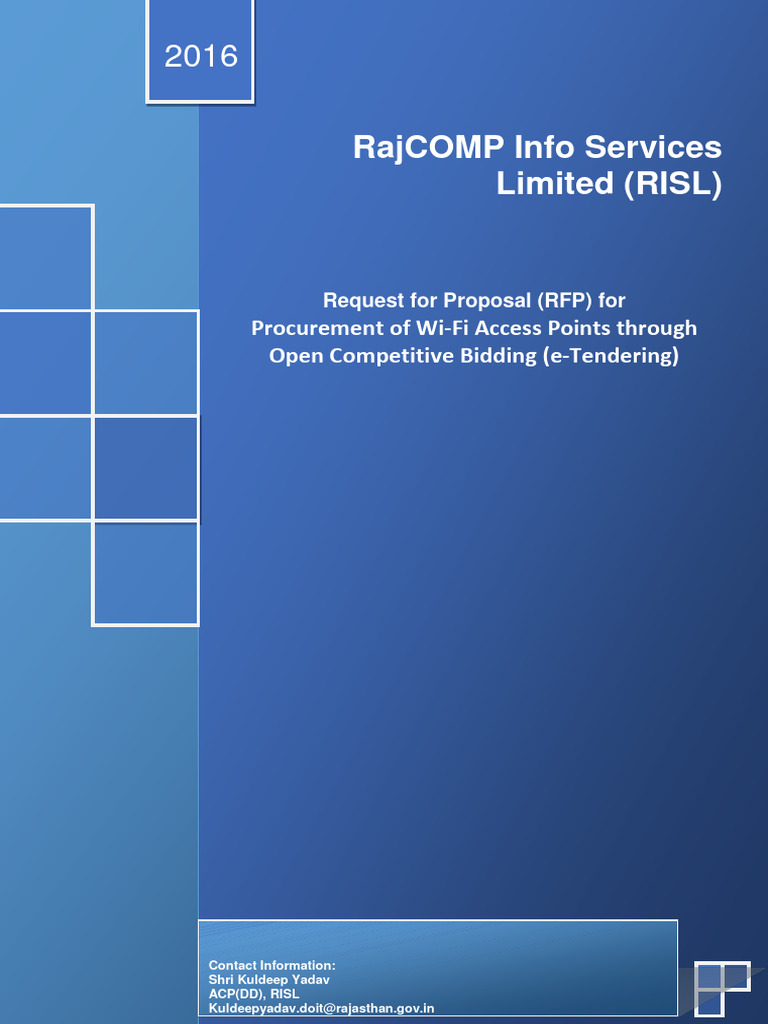 2016

RajCOMP Info Services Limited (RISL)

Request for Proposal (RFP) for Procurement of Wi-Fi Access Points through Open Competitive Bidding (e-Tendering)

Contact Information:
Shri Kuldeep Yadav
ACP(DD), RISL
Kuldeepyadav.doit@rajasthan.gov.in